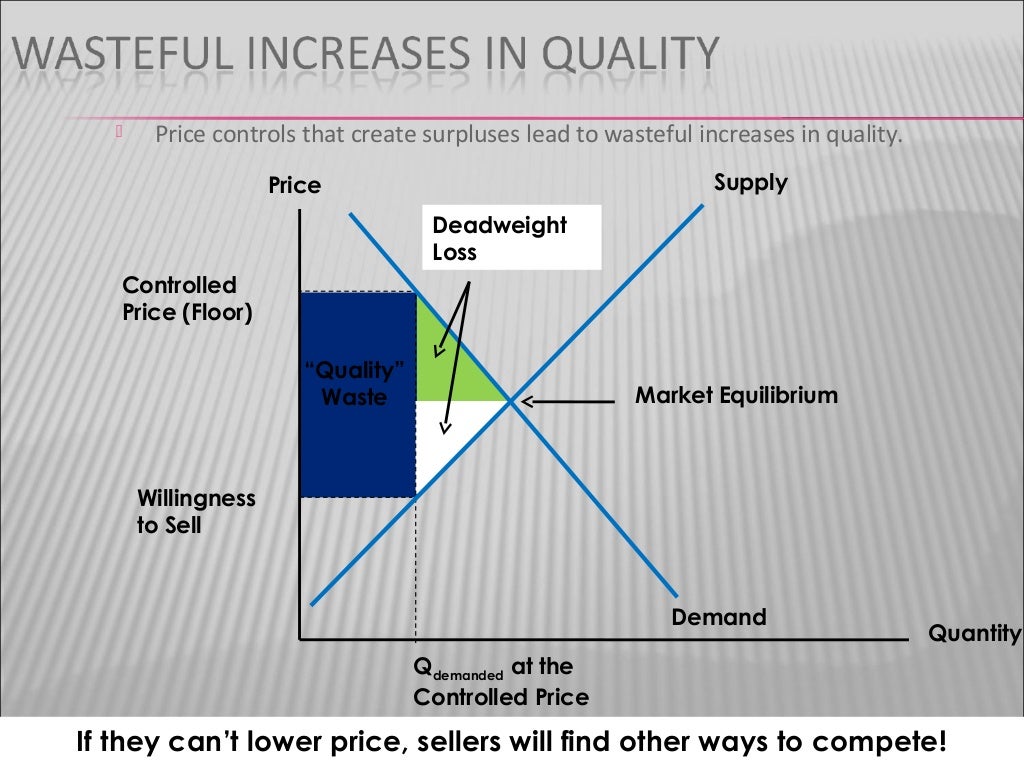 WASTEFUL INCREASES IN QUALITY

Price controls that create surpluses lead to wasteful increases in quality.

Price

Supply

Deadweight Loss

Controlled Price (Floor)

"Quality" Waste

Market Equilibrium

Willingness to Sell

Demand

Quantity

$Q_{demanded}$ at the Controlled Price

If they can't lower price, sellers will find other ways to compete!